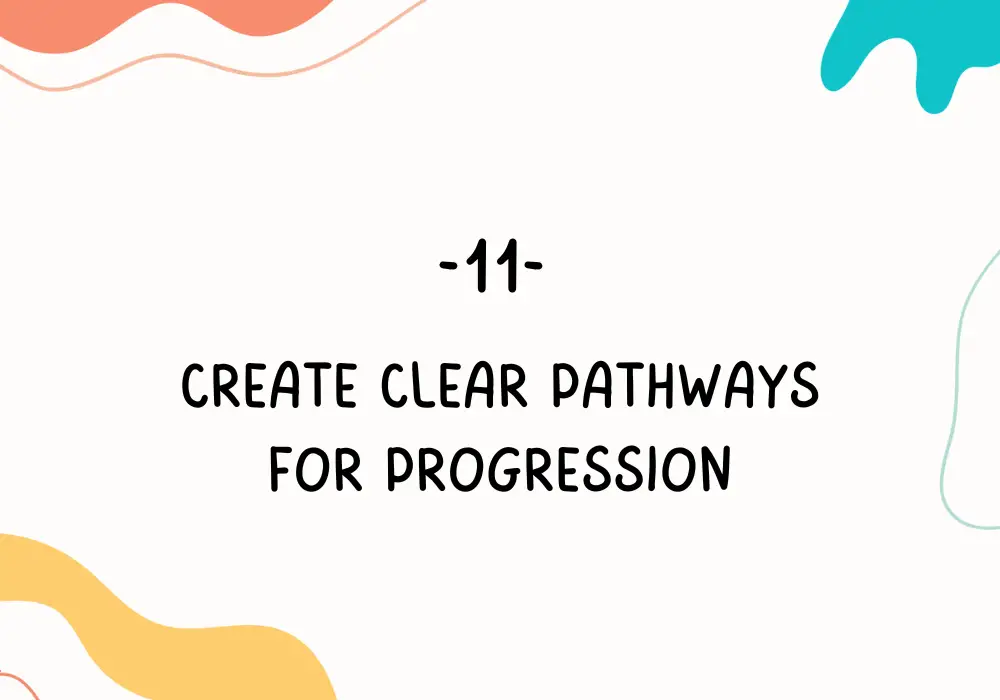 -11-

CREATE CLEAR PATHWAYS FOR PROGRESSION